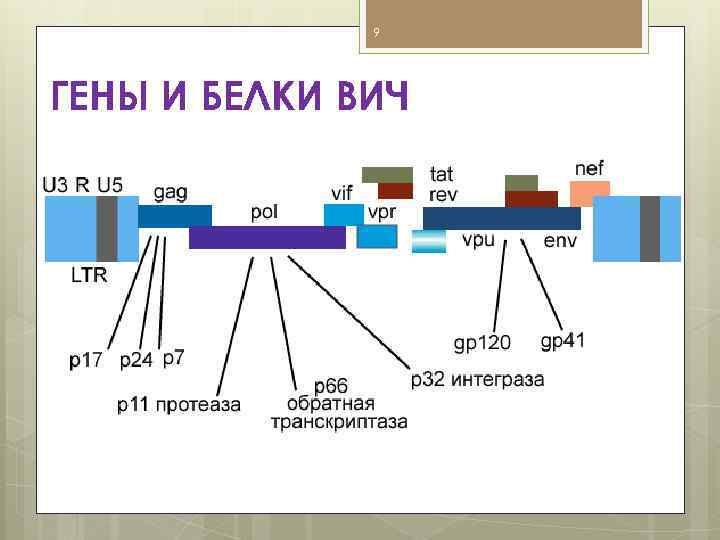 9

ГЕНЫ И БЕЛКИ ВИЧ

U3 R U5
gag
pol
vif
vpr
tat
rev
nef
vpu
env
LTR

p17 p24 p7
p11 протеаза
p66 обратная транскриптаза
p32 интеграза
gp120 gp41